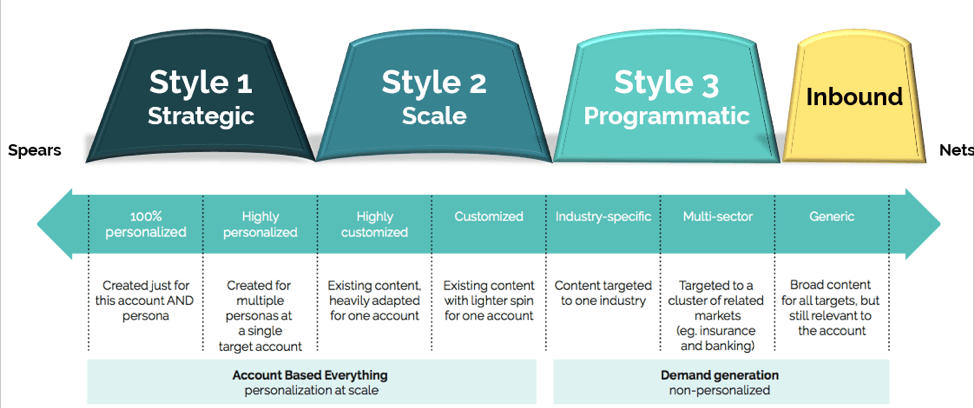 Style 1
Strategic

Style 2
Scale

Style 3
Programmatic

Inbound

Spears

Nets

| 100% personalized | Highly personalized | Highly customized | Customized | Industry-specific | Multi-sector | Generic |
|---|---|---|---|---|---|---|
| Created just for this account AND persona | Created for multiple personas at a single target account | Existing content, heavily adapted for one account | Existing content with lighter spin for one account | Content targeted to one industry | Targeted to a cluster of related markets (eg. insurance and banking) | Broad content for all targets, but still relevant to the account |

Account Based Everything
personalization at scale

Demand generation
non-personalized